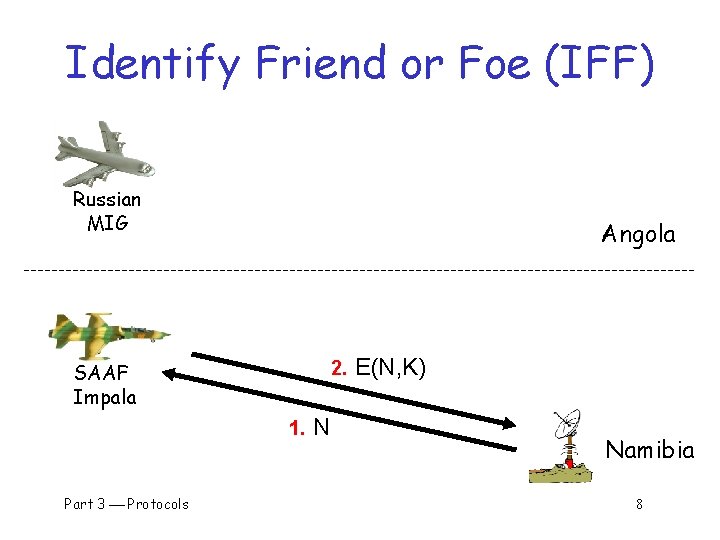 Identify Friend or Foe (IFF)

Russian MIG

Angola

SAAF Impala

2. E(N,K)

1. N

Namibia

Part 3 — Protocols

8